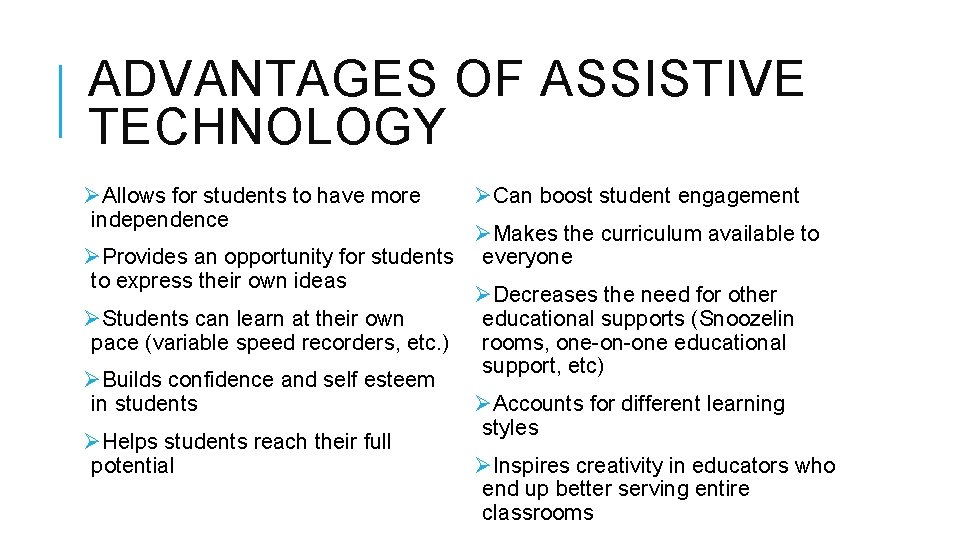 ADVANTAGES OF ASSISTIVE TECHNOLOGY

➢Allows for students to have more independence

➢Provides an opportunity for students to express their own ideas

➢Students can learn at their own pace (variable speed recorders, etc.)

➢Builds confidence and self esteem in students

➢Helps students reach their full potential

➢Can boost student engagement

➢Makes the curriculum available to everyone

➢Decreases the need for other educational supports (Snoozelin rooms, one-on-one educational support, etc)

➢Accounts for different learning styles

➢Inspires creativity in educators who end up better serving entire classrooms